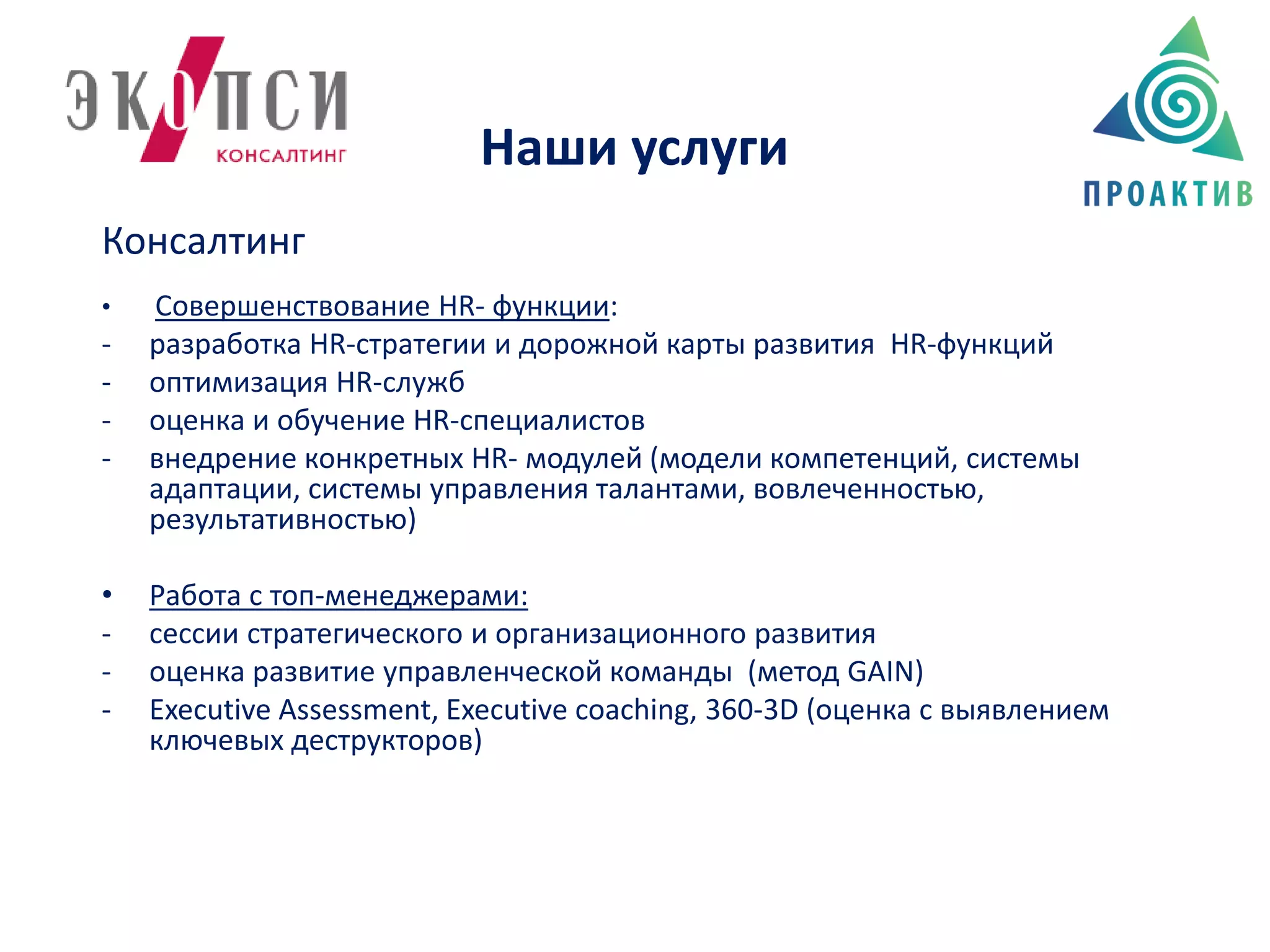 ЭКОПСИ
КОНСАЛТИНГ

Наши услуги

ПРОАКТИВ

Консалтинг

• Совершенствование HR- функции:
- разработка HR-стратегии и дорожной карты развития HR-функций
- оптимизация HR-служб
- оценка и обучение HR-специалистов
- внедрение конкретных HR- модулей (модели компетенций, системы адаптации, системы управления талантами, вовлеченностью, результативностью)

• Работа с топ-менеджерами:
- сессии стратегического и организационного развития
- оценка развитие управленческой команды (метод GAIN)
- Executive Assessment, Executive coaching, 360-3D (оценка с выявлением ключевых деструкторов)